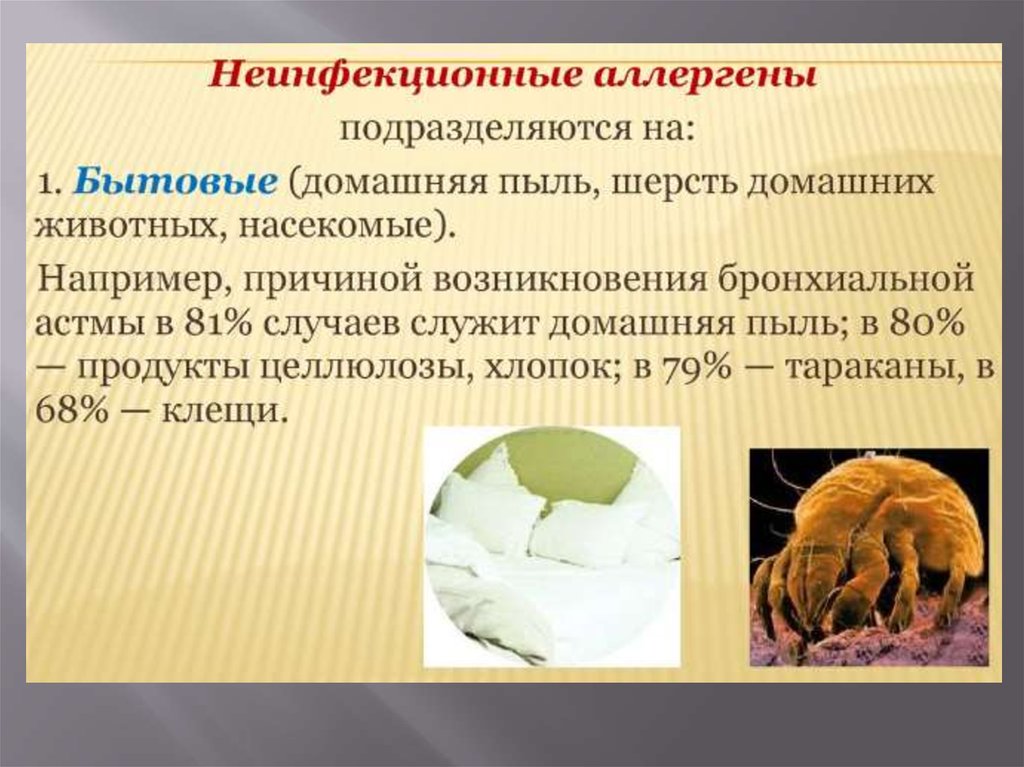 Неинфекционные аллергены подразделяются на:

1. Бытовые (домашняя пыль, шерсть домашних животных, насекомые).

Например, причиной возникновения бронхиальной астмы в 81% случаев служит домашняя пыль; в 80% — продукты целлюлозы, хлопок; в 79% — тараканы, в 68% — клещи.